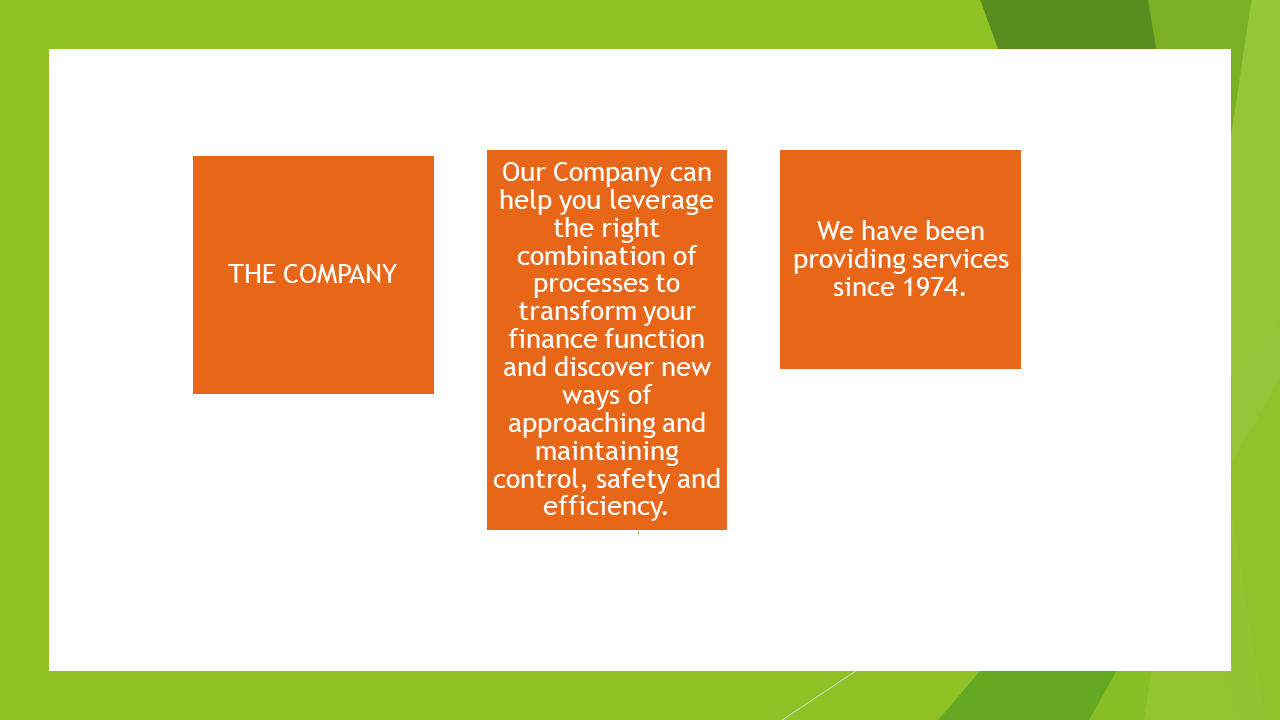 THE COMPANY

Our Company can help you leverage the right combination of processes to transform your finance function and discover new ways of approaching and maintaining control, safety and efficiency.

We have been providing services since 1974.